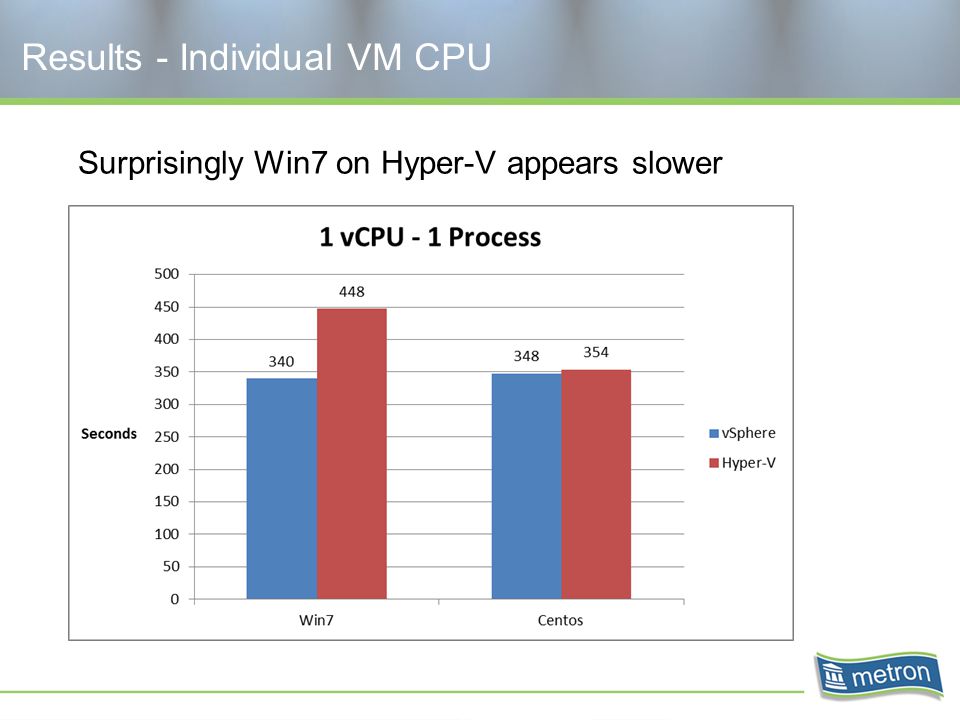 Results - Individual VM CPU

Surprisingly Win7 on Hyper-V appears slower

1 vCPU - 1 Process

500
450
400
350
300
250
200
150
100
50
0

Seconds

340
448
348
354

Win7
Centos

vSphere
Hyper-V

metron